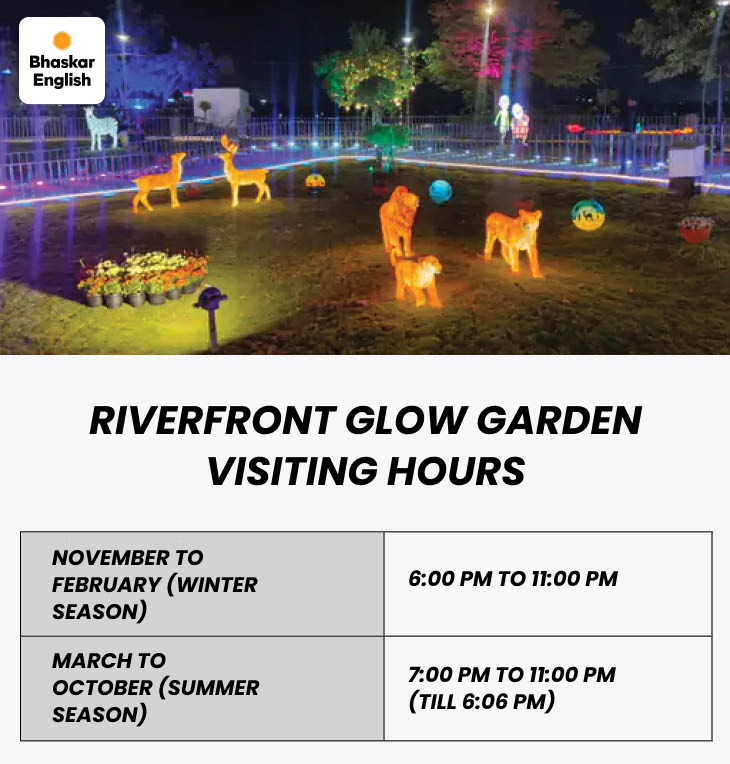 Bhaskar English

RIVERFRONT GLOW GARDEN VISITING HOURS

| NOVEMBER TO FEBRUARY (WINTER SEASON) | 6:00 PM TO 11:00 PM |
|---|---|
| MARCH TO OCTOBER (SUMMER SEASON) | 7:00 PM TO 11:00 PM (TILL 6:06 PM) |